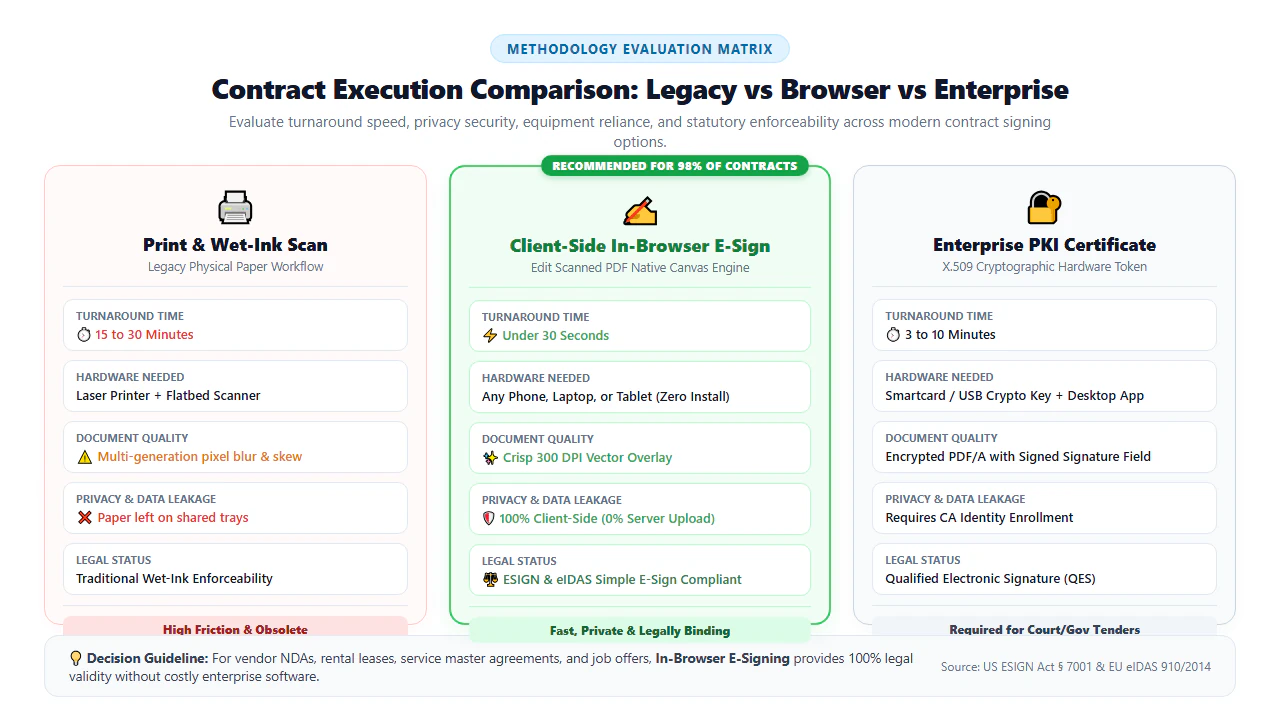 METHODOLOGY EVALUATION MATRIX

Contract Execution Comparison: Legacy vs Browser vs Enterprise

Evaluate turnaround speed, privacy security, equipment reliance, and statutory enforceability across modern contract signing options.

Print & Wet-Ink Scan
Legacy Physical Paper Workflow

TURNAROUND TIME
15 to 30 Minutes

HARDWARE NEEDED
Laser Printer + Flatbed Scanner

DOCUMENT QUALITY
Multi-generation pixel blur & skew

PRIVACY & DATA LEAKAGE
Paper left on shared trays

LEGAL STATUS
Traditional Wet-Ink Enforceability

High Friction & Obsolete

RECOMMENDED FOR 98% OF CONTRACTS

Client-Side In-Browser E-Sign
Edit Scanned PDF Native Canvas Engine

TURNAROUND TIME
Under 30 Seconds

HARDWARE NEEDED
Any Phone, Laptop, or Tablet (Zero Install)

DOCUMENT QUALITY
Crisp 300 DPI Vector Overlay

PRIVACY & DATA LEAKAGE
100% Client-Side (0% Server Upload)

LEGAL STATUS
ESIGN & eIDAS Simple E-Sign Compliant

Fast, Private & Legally Binding

Enterprise PKI Certificate
X.509 Cryptographic Hardware Token

TURNAROUND TIME
3 to 10 Minutes

HARDWARE NEEDED
Smartcard / USB Crypto Key + Desktop App

DOCUMENT QUALITY
Encrypted PDF/A with Signed Signature Field

PRIVACY & DATA LEAKAGE
Requires CA Identity Enrollment

LEGAL STATUS
Qualified Electronic Signature (QES)

Required for Court/Gov Tenders

Decision Guideline: For vendor NDAs, rental leases, service master agreements, and job offers, In-Browser E-Signing provides 100% legal validity without costly enterprise software.

Source: US ESIGN Act § 7001 & EU eIDAS 910/2014